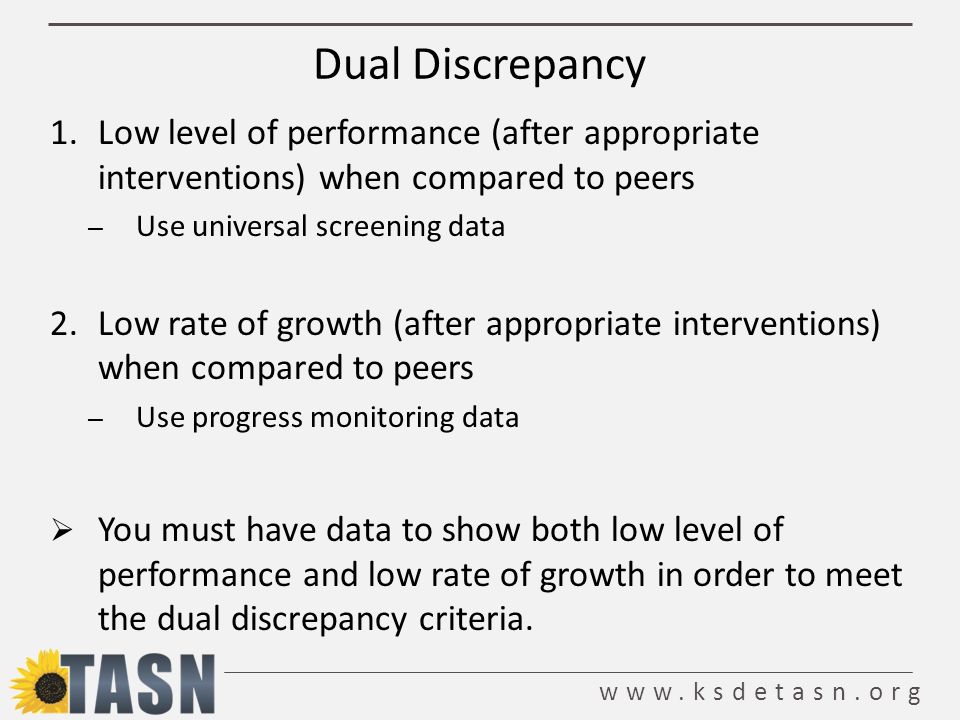 Dual Discrepancy

1. Low level of performance (after appropriate interventions) when compared to peers
– Use universal screening data

2. Low rate of growth (after appropriate interventions) when compared to peers
– Use progress monitoring data

➢ You must have data to show both low level of performance and low rate of growth in order to meet the dual discrepancy criteria.

TASN

www.ksdetasn.org